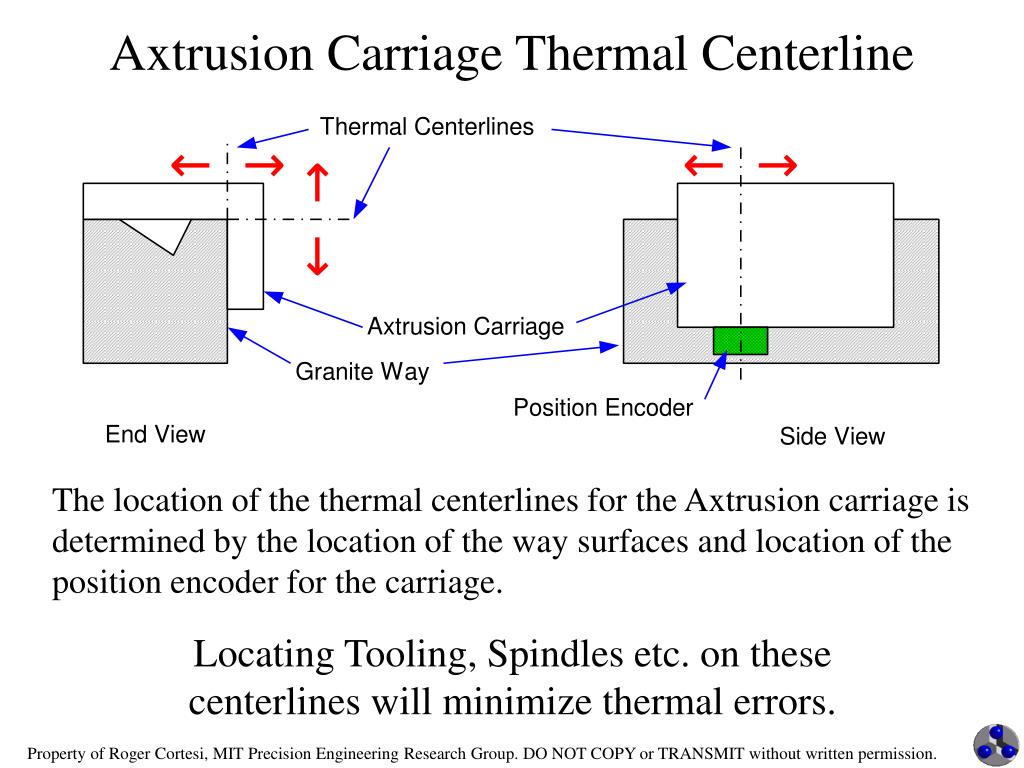 Axtrusion Carriage Thermal Centerline

Thermal Centerlines

Axtrusion Carriage

Granite Way

Position Encoder

End View

Side View

The location of the thermal centerlines for the Axtrusion carriage is determined by the location of the way surfaces and location of the position encoder for the carriage.

Locating Tooling, Spindles etc. on these centerlines will minimize thermal errors.

Property of Roger Cortesi, MIT Precision Engineering Research Group. DO NOT COPY or TRANSMIT without written permission.